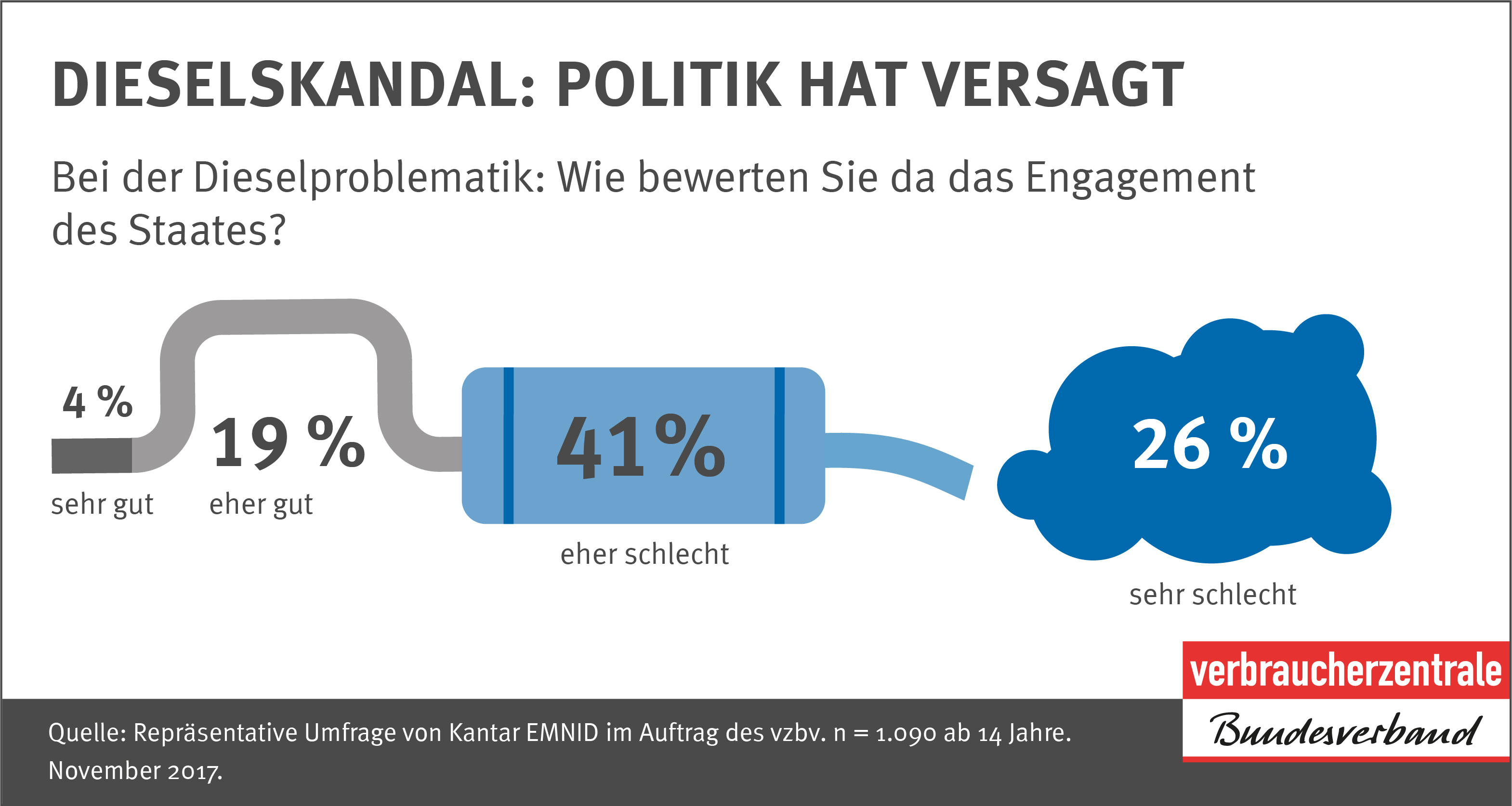 DIESELSKANDAL: POLITIK HAT VERSAGT

Bei der Dieselproblematik: Wie bewerten Sie da das Engagement des Staates?

4 %
sehr gut

19 %
eher gut

41%
eher schlecht

26 %
sehr schlecht

verbraucherzentrale
Bundesverband

Quelle: Repräsentative Umfrage von Kantar EMNID im Auftrag des vzbv. n = 1.090 ab 14 Jahre. November 2017.